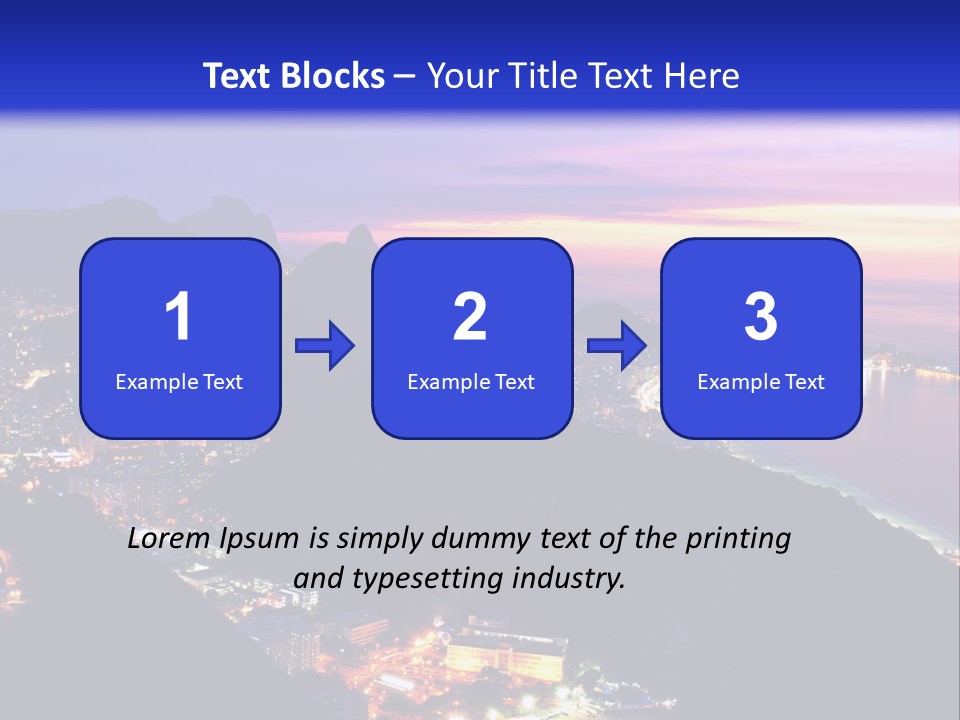 Text Blocks – Your Title Text Here

1
Example Text

2
Example Text

3
Example Text

Lorem Ipsum is simply dummy text of the printing and typesetting industry.